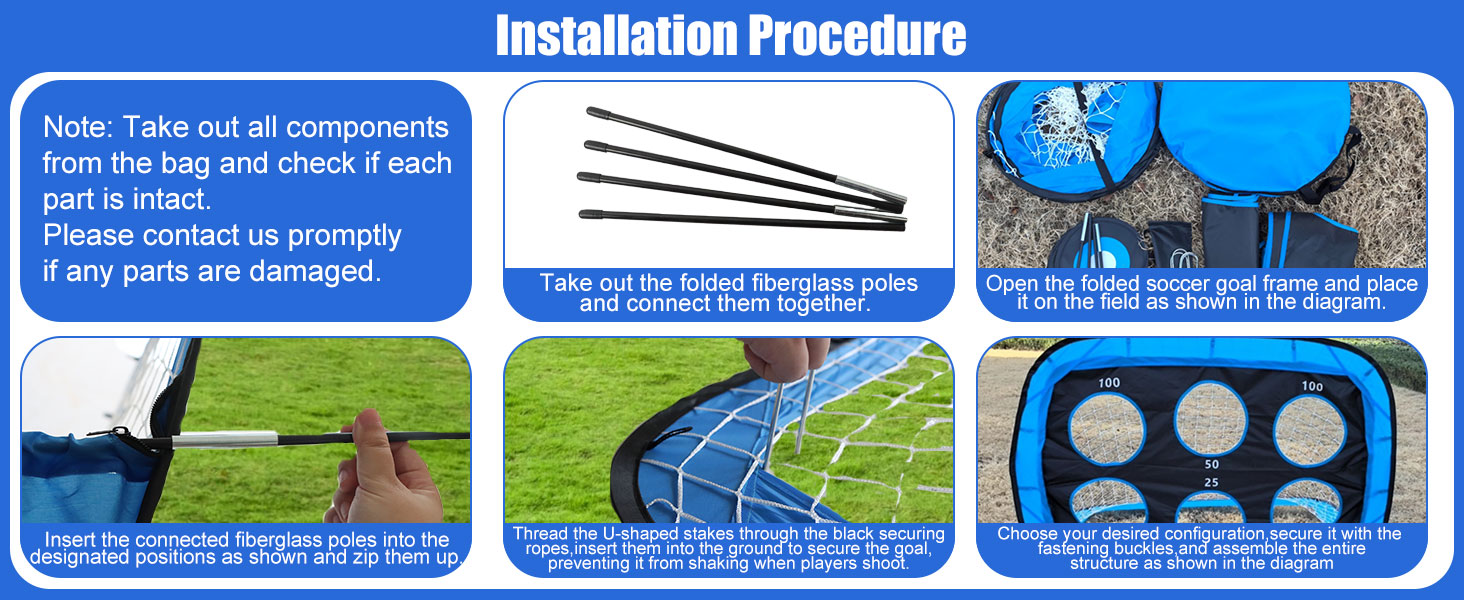 Installation Procedure

Note: Take out all components from the bag and check if each part is intact.
Please contact us promptly if any parts are damaged.

Take out the folded fiberglass poles and connect them together.

Open the folded soccer goal frame and place it on the field as shown in the diagram.

Insert the connected fiberglass poles into the designated positions as shown and zip them up.

Thread the U-shaped stakes through the black securing ropes,insert them into the ground to secure the goal, preventing it from shaking when players shoot.

100

100

50

25

Choose your desired configuration,secure it with the fastening buckles,and assemble the entire structure as shown in the diagram